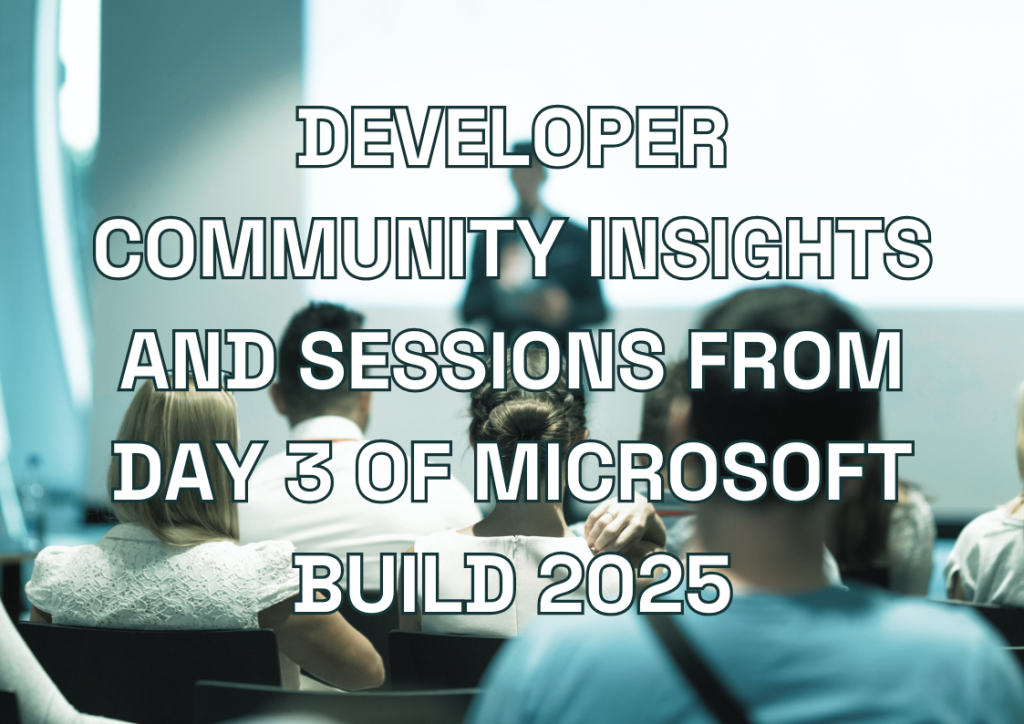 DEVELOPER COMMUNITY INSIGHTS AND SESSIONS FROM DAY 3 OF MICROSOFT BUILD 2025